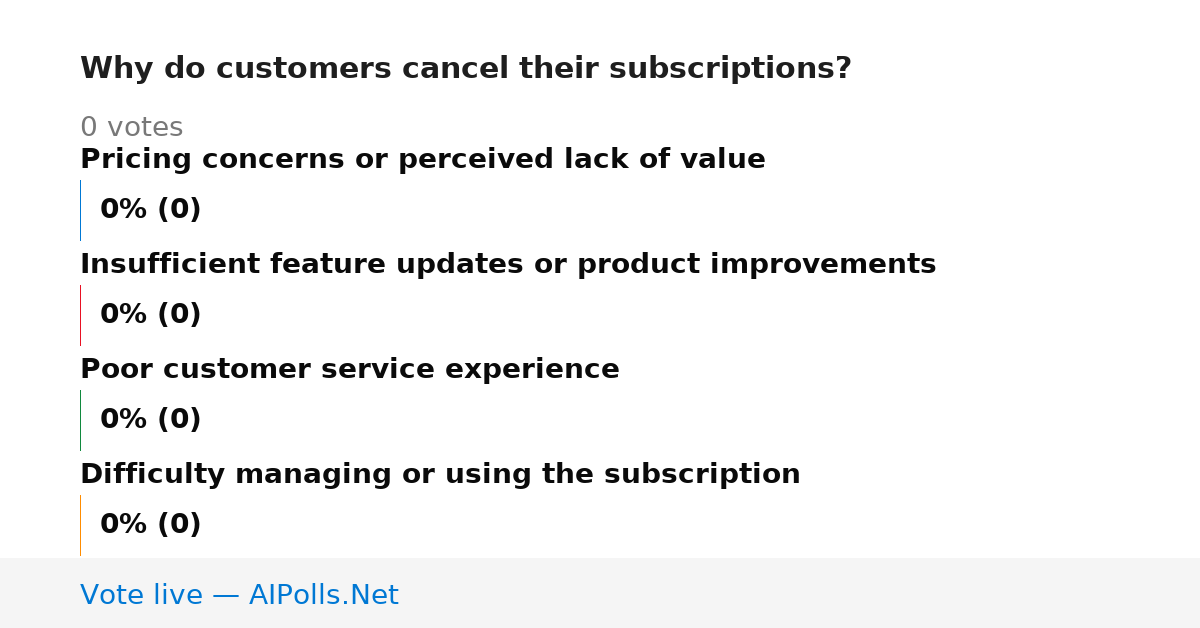 Why do customers cancel their subscriptions?

0 votes

Pricing concerns or perceived lack of value

0% (0)

Insufficient feature updates or product improvements

0% (0)

Poor customer service experience

0% (0)

Difficulty managing or using the subscription

0% (0)

Vote live — AIPolls.Net